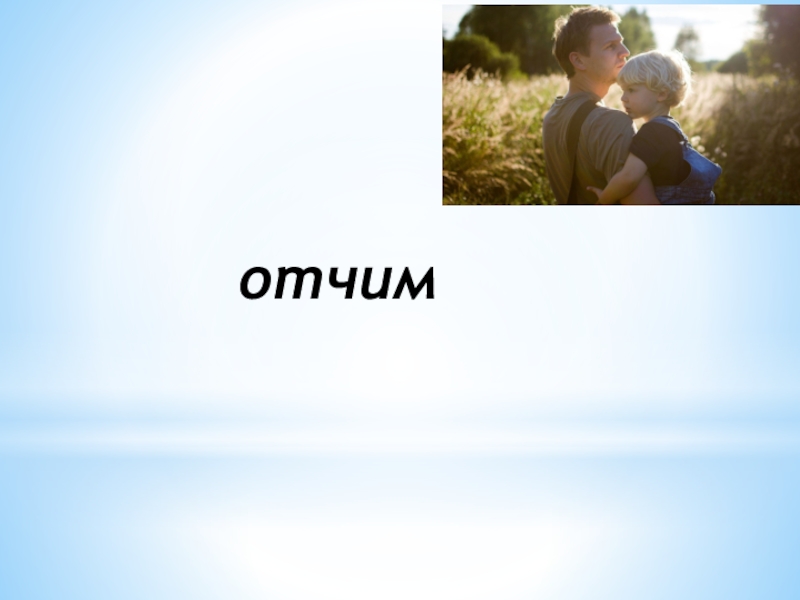 отчим